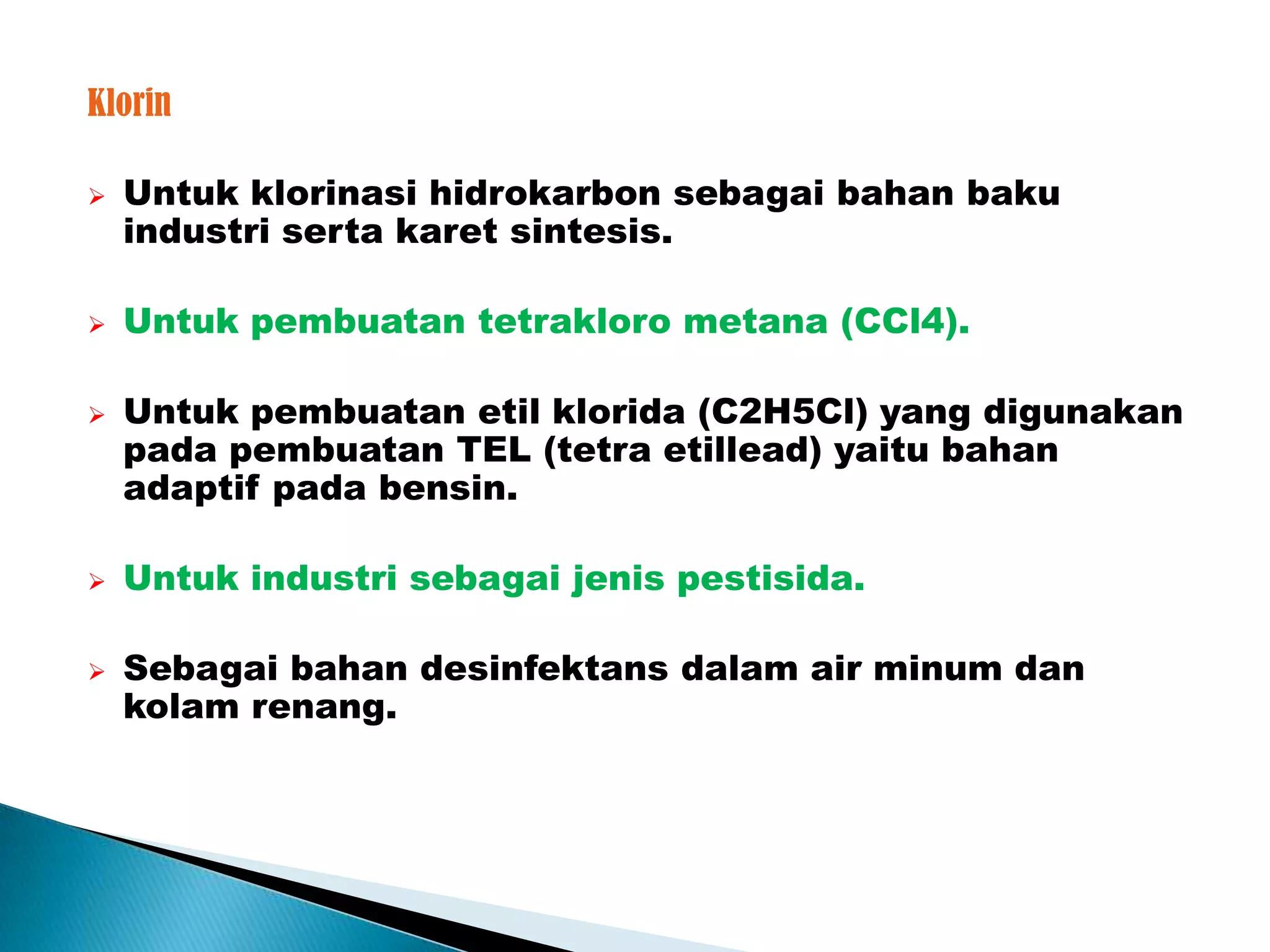 Klorin

➢ Untuk klorinasi hidrokarbon sebagai bahan baku industri serta karet sintesis.

➢ Untuk pembuatan tetrakloro metana (CCl4).

➢ Untuk pembuatan etil klorida (C2H5Cl) yang digunakan pada pembuatan TEL (tetra etillead) yaitu bahan adaptif pada bensin.

➢ Untuk industri sebagai jenis pestisida.

➢ Sebagai bahan desinfektans dalam air minum dan kolam renang.